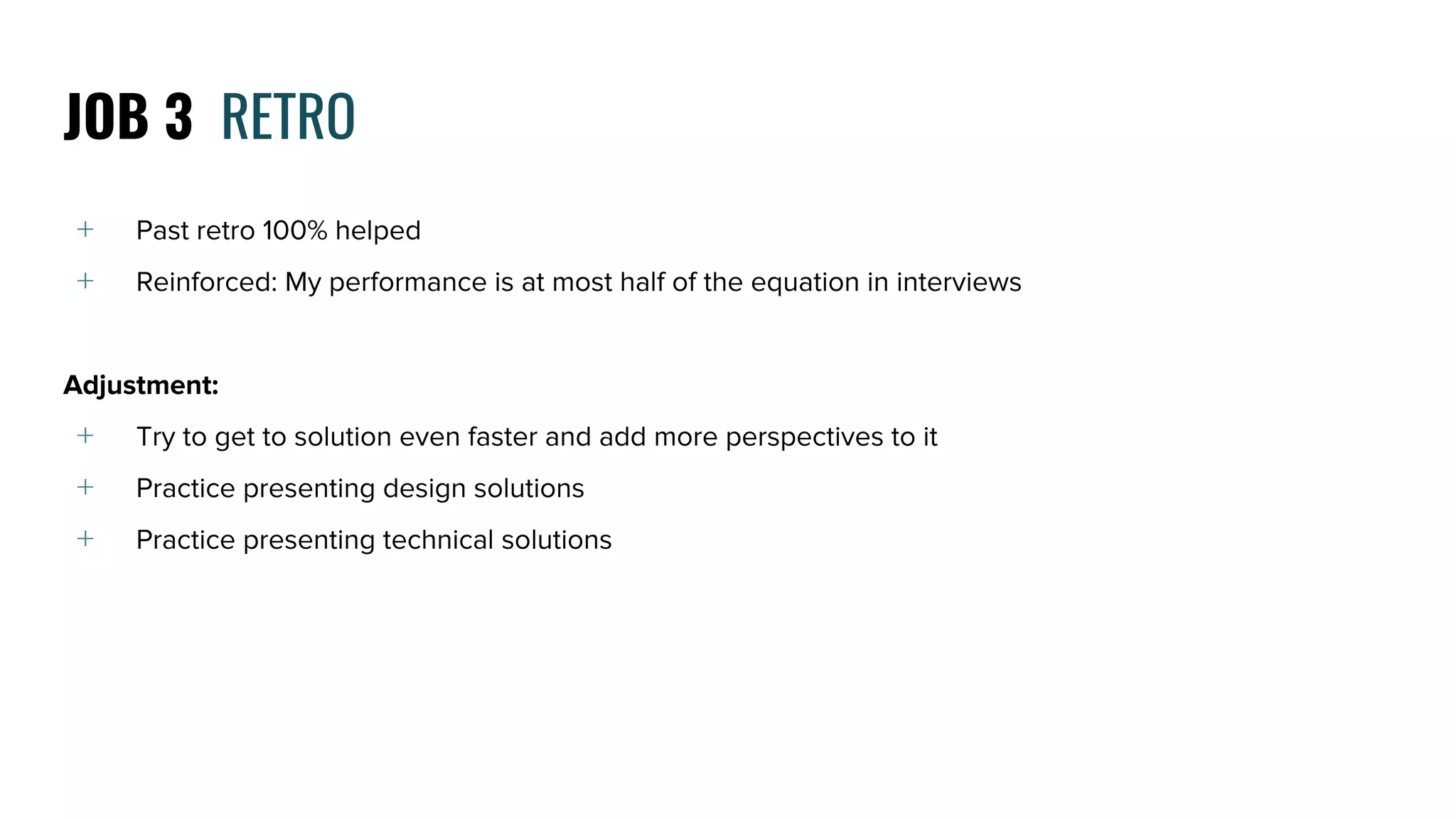 JOB 3 RETRO

+ Past retro 100% helped
+ Reinforced: My performance is at most half of the equation in interviews

Adjustment:
+ Try to get to solution even faster and add more perspectives to it
+ Practice presenting design solutions
+ Practice presenting technical solutions